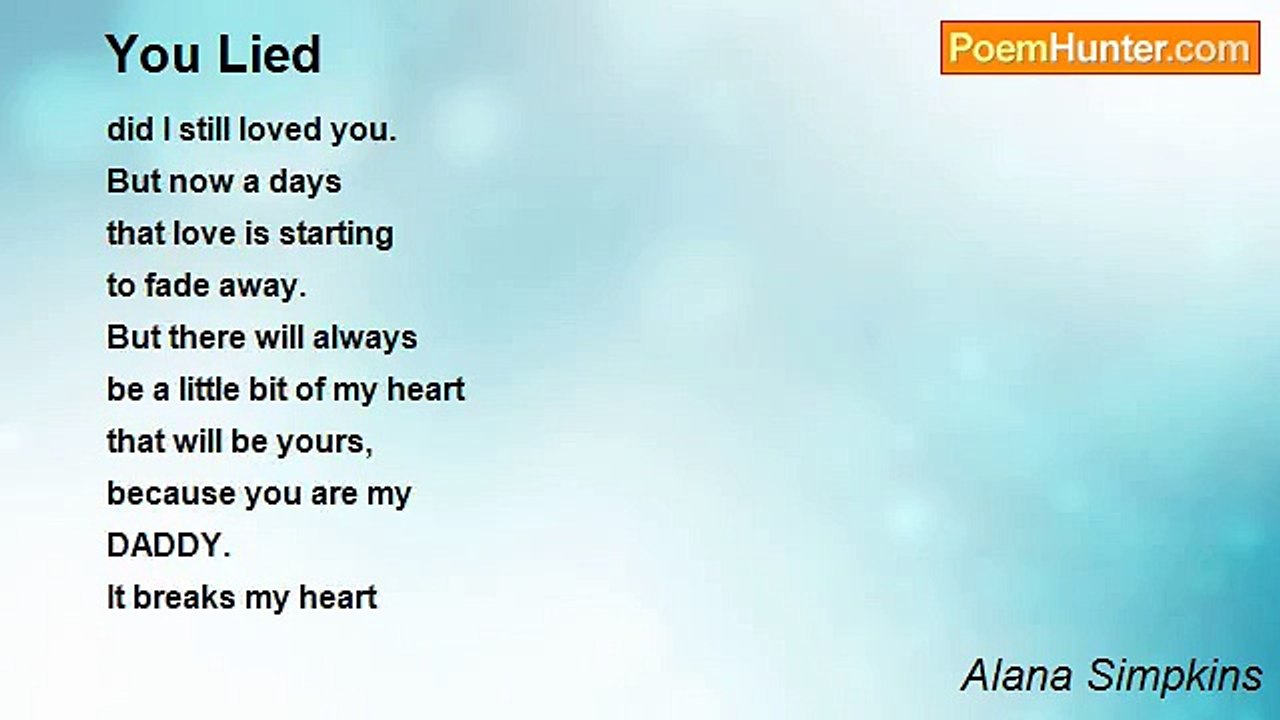 You Lied

PoemHunter.com

did I still loved you.
But now a days
that love is starting
to fade away.
But there will always
be a little bit of my heart
that will be yours,
because you are my
DADDY.
It breaks my heart

Alana Simpkins